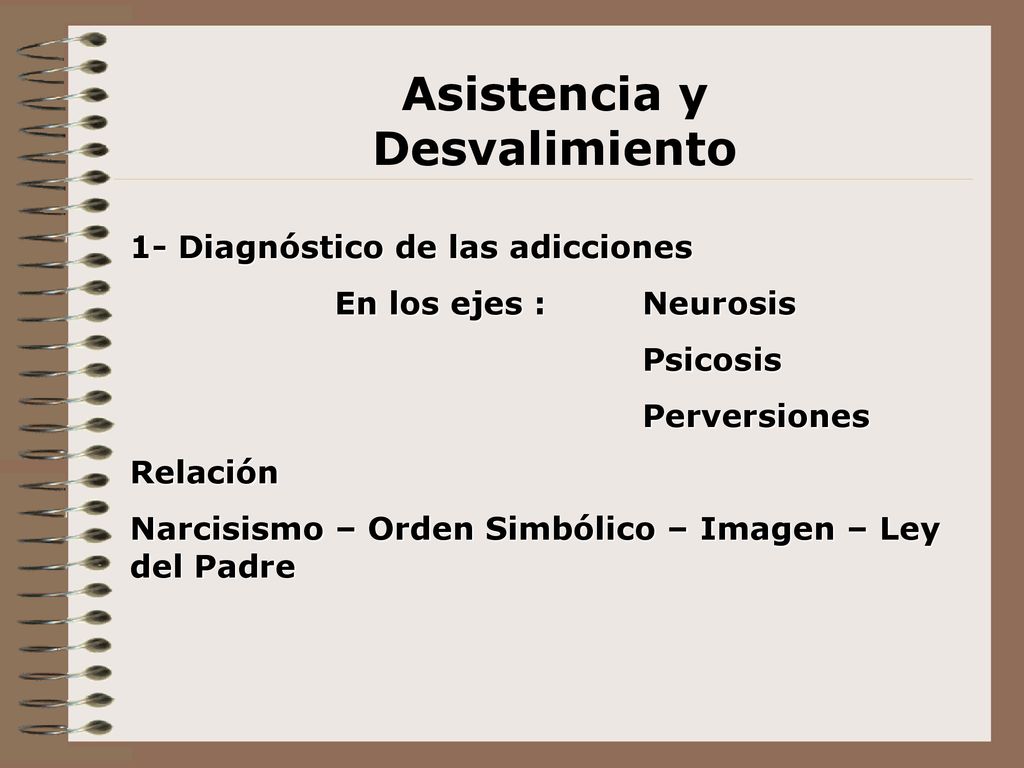 Asistencia y Desvalimiento

1- Diagnóstico de las adicciones

En los ejes : Neurosis

Psicosis

Perversiones

Relación

Narcisismo – Orden Simbólico – Imagen – Ley del Padre